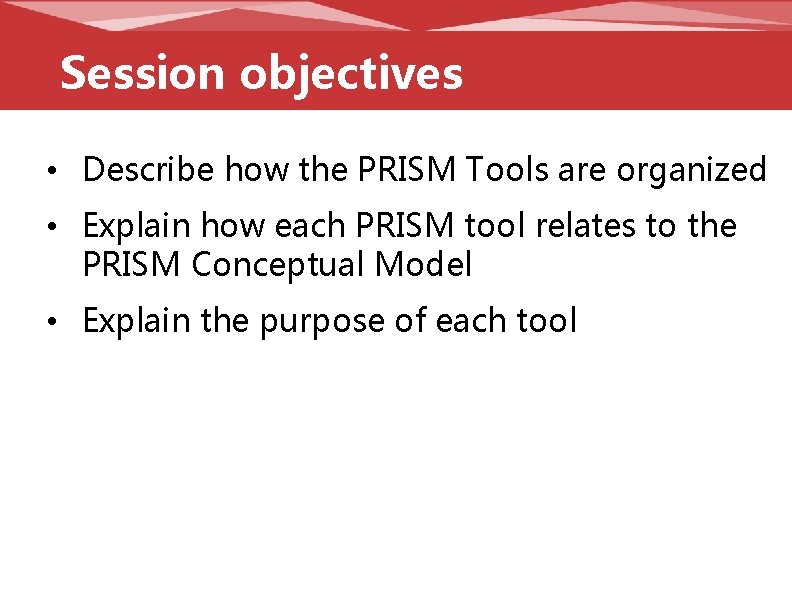 Session objectives

• Describe how the PRISM Tools are organized
• Explain how each PRISM tool relates to the PRISM Conceptual Model
• Explain the purpose of each tool